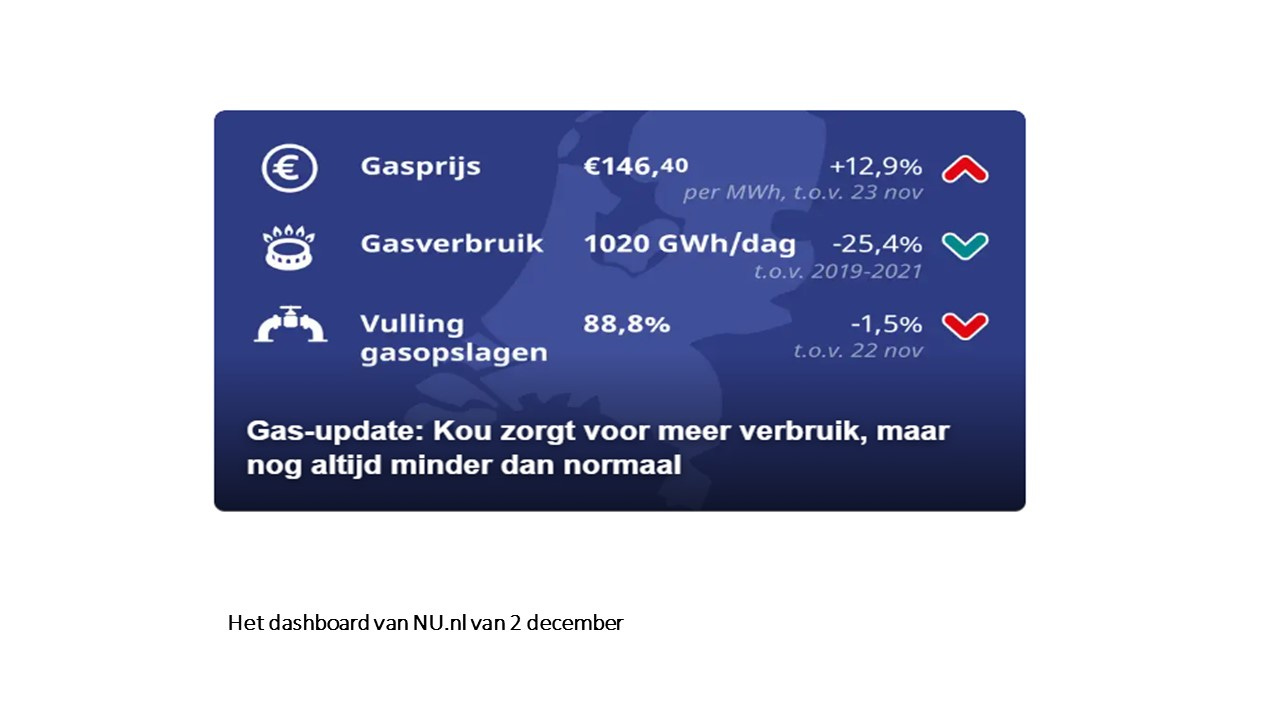 Gasprijs €146,40 +12,9%
per MWh, t.o.v. 23 nov

Gasverbruik 1020 GWh/dag -25,4%
t.o.v. 2019-2021

Vulling gasopslagen 88,8% -1,5%
t.o.v. 22 nov

Gas-update: Kou zorgt voor meer verbruik, maar nog altijd minder dan normaal

Het dashboard van NU.nl van 2 december